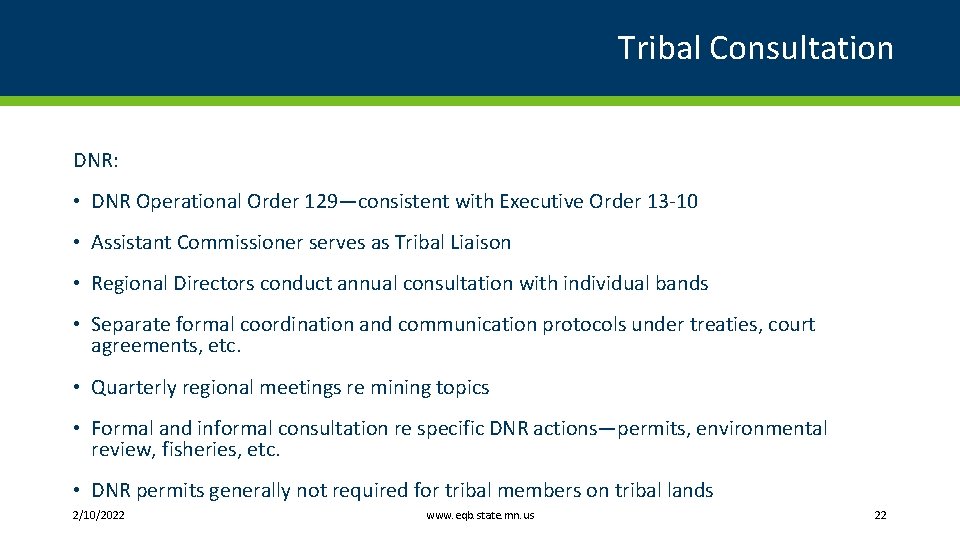 Tribal Consultation

DNR:

• DNR Operational Order 129—consistent with Executive Order 13-10

• Assistant Commissioner serves as Tribal Liaison

• Regional Directors conduct annual consultation with individual bands

• Separate formal coordination and communication protocols under treaties, court agreements, etc.

• Quarterly regional meetings re mining topics

• Formal and informal consultation re specific DNR actions—permits, environmental review, fisheries, etc.

• DNR permits generally not required for tribal members on tribal lands

2/10/2022

www.eqb.state.mn.us

22